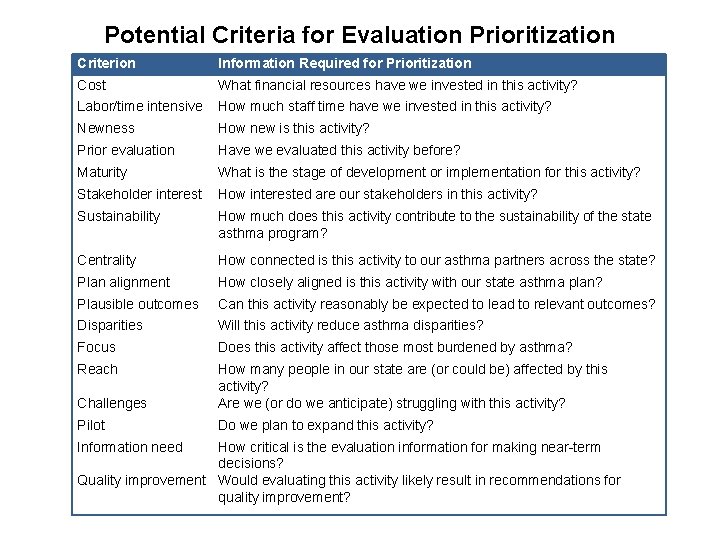 Potential Criteria for Evaluation Prioritization

| Criterion | Information Required for Prioritization |
|---|---|
| Cost | What financial resources have we invested in this activity? |
| Labor/time intensive | How much staff time have we invested in this activity? |
| Newness | How new is this activity? |
| Prior evaluation | Have we evaluated this activity before? |
| Maturity | What is the stage of development or implementation for this activity? |
| Stakeholder interest | How interested are our stakeholders in this activity? |
| Sustainability | How much does this activity contribute to the sustainability of the state asthma program? |
| Centrality | How connected is this activity to our asthma partners across the state? |
| Plan alignment | How closely aligned is this activity with our state asthma plan? |
| Plausible outcomes | Can this activity reasonably be expected to lead to relevant outcomes? |
| Disparities | Will this activity reduce asthma disparities? |
| Focus | Does this activity affect those most burdened by asthma? |
| Reach | How many people in our state are (or could be) affected by this activity? |
| Challenges | Are we (or do we anticipate) struggling with this activity? |
| Pilot | Do we plan to expand this activity? |
| Information need | How critical is the evaluation information for making near-term decisions? |
| Quality improvement | Would evaluating this activity likely result in recommendations for quality improvement? |